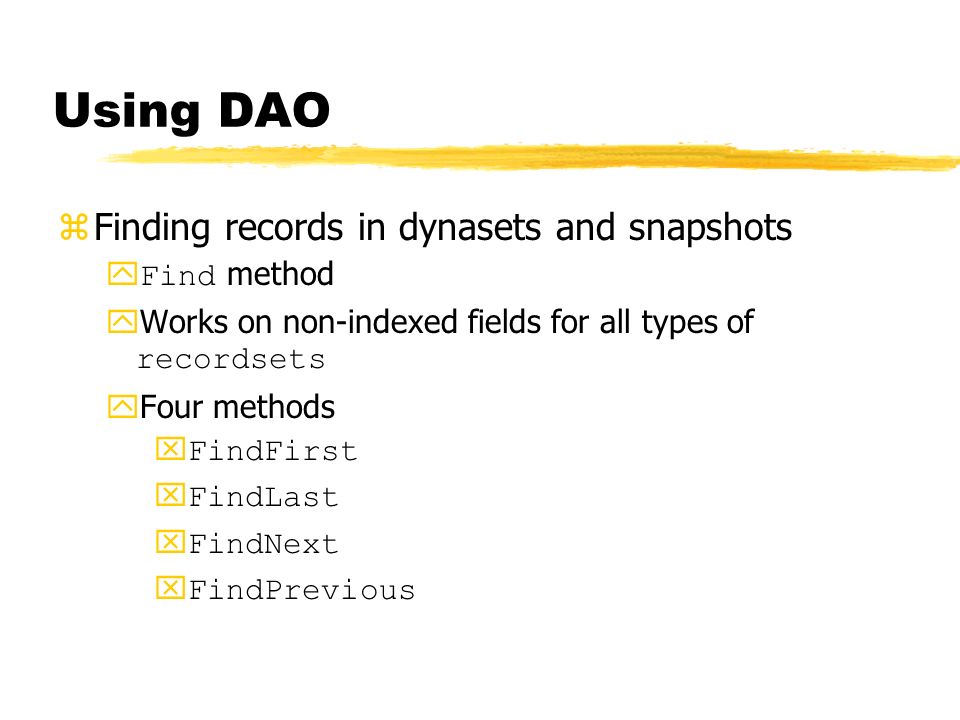 Using DAO

Finding records in dynasets and snapshots

Find method

Works on non-indexed fields for all types of recordsets

Four methods

FindFirst

FindLast

FindNext

FindPrevious